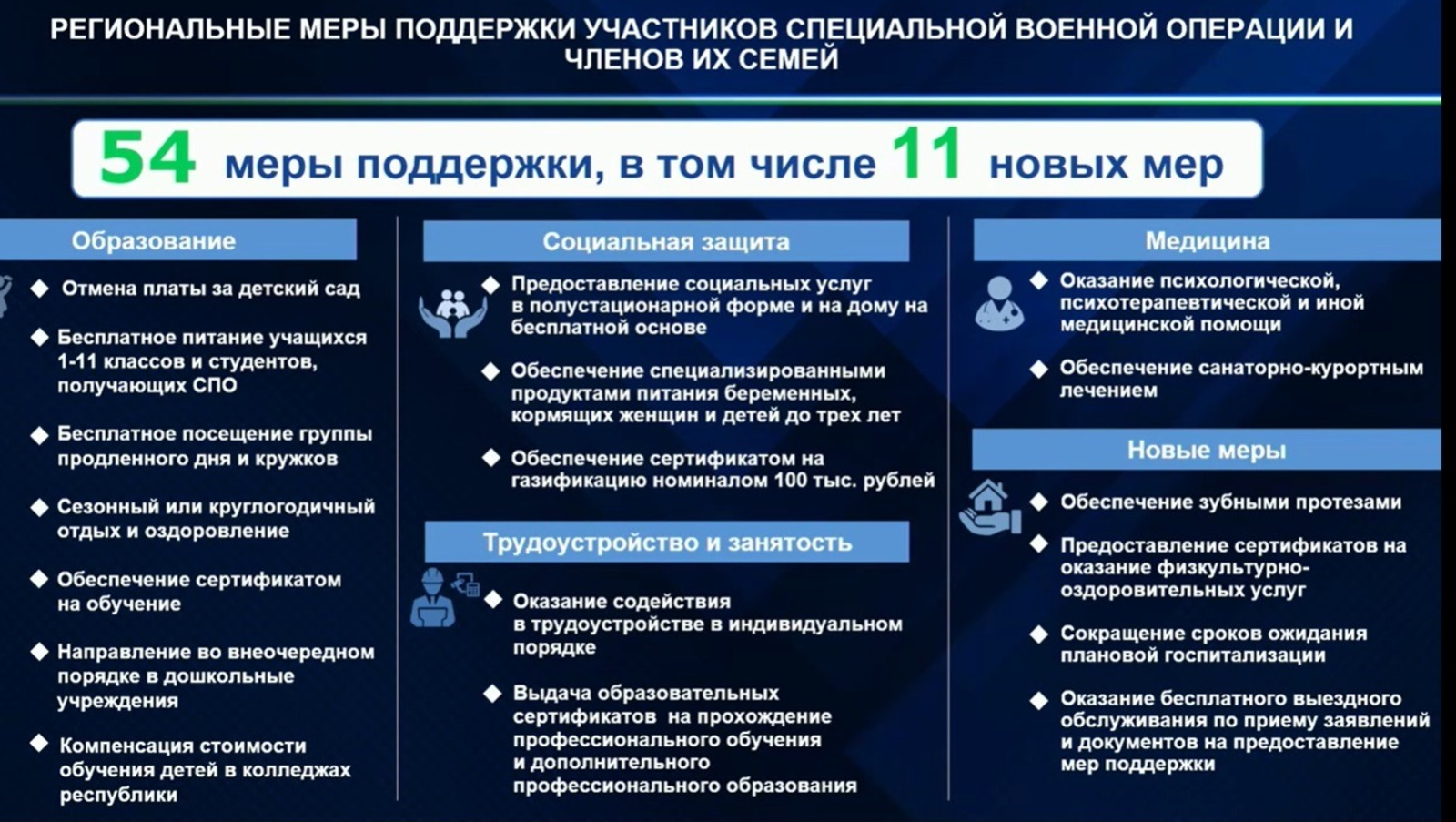 РЕГИОНАЛЬНЫЕ МЕРЫ ПОДДЕРЖКИ УЧАСТНИКОВ СПЕЦИАЛЬНОЙ ВОЕННОЙ ОПЕРАЦИИ И ЧЛЕНОВ ИХ СЕМЕЙ

54 меры поддержки, в том числе 11 новых мер

Образование

◆ Отмена платы за детский сад

◆ Бесплатное питание учащихся 1-11 классов и студентов, получающих СПО

◆ Бесплатное посещение группы продленного дня и кружков

◆ Сезонный или круглогодичный отдых и оздоровление

◆ Обеспечение сертификатом на обучение

◆ Направление во внеочередном порядке в дошкольные учреждения

◆ Компенсация стоимости обучения детей в колледжах республики

Социальная защита

◆ Предоставление социальных услуг в полустационарной форме и на дому на бесплатной основе

◆ Обеспечение специализированными продуктами питания беременных, кормящих женщин и детей до трех лет

◆ Обеспечение сертификатом на газификацию номиналом 100 тыс. рублей

Трудоустройство и занятость

◆ Оказание содействия в трудоустройстве в индивидуальном порядке

◆ Выдача образовательных сертификатов на прохождение профессионального обучения и дополнительного профессионального образования

Медицина

◆ Оказание психологической, психотерапевтической и иной медицинской помощи

◆ Обеспечение санаторно-курортным лечением

Новые меры

◆ Обеспечение зубными протезами

◆ Предоставление сертификатов на оказание физкультурно-оздоровительных услуг

◆ Сокращение сроков ожидания плановой госпитализации

◆ Оказание бесплатного выездного обслуживания по приему заявлений и документов на предоставление мер поддержки